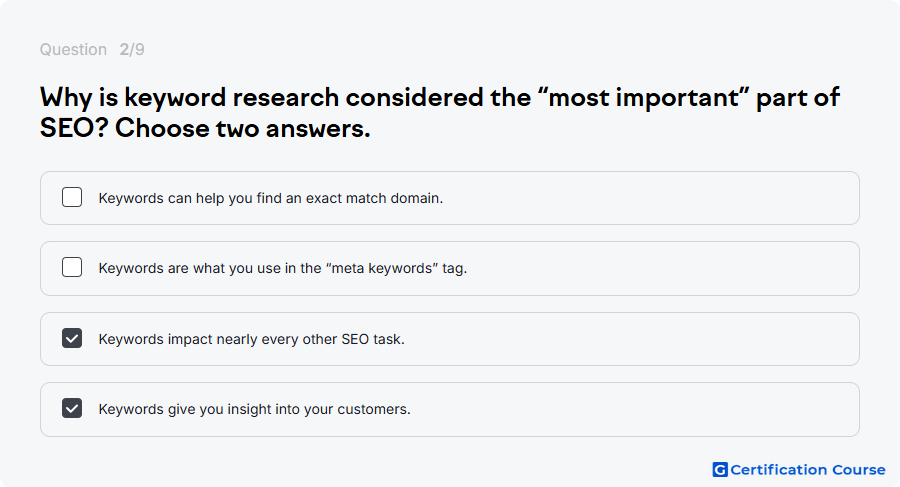 Question 2/9

Why is keyword research considered the “most important” part of SEO? Choose two answers.

Keywords can help you find an exact match domain.

Keywords are what you use in the “meta keywords” tag.

Keywords impact nearly every other SEO task.

Keywords give you insight into your customers.

G Certification Course